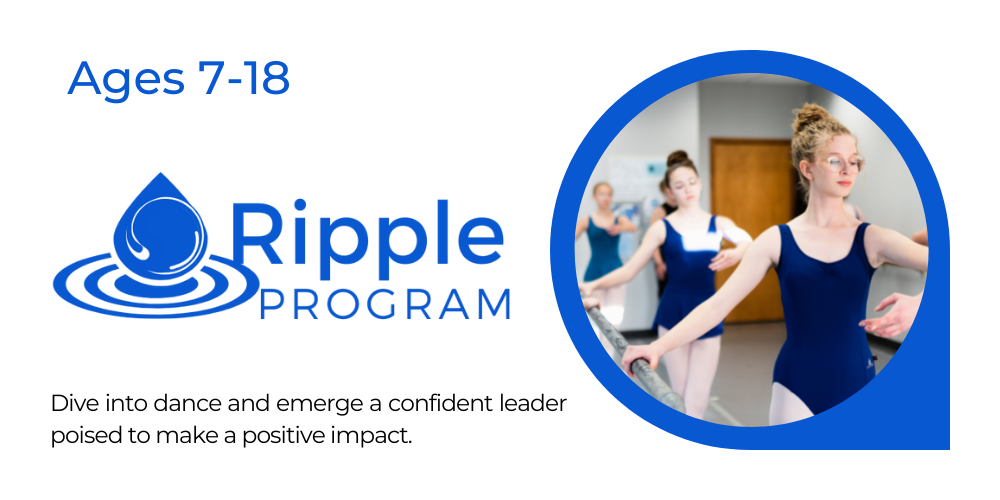 Ages 7-18

Ripple
PROGRAM

Dive into dance and emerge a confident leader poised to make a positive impact.